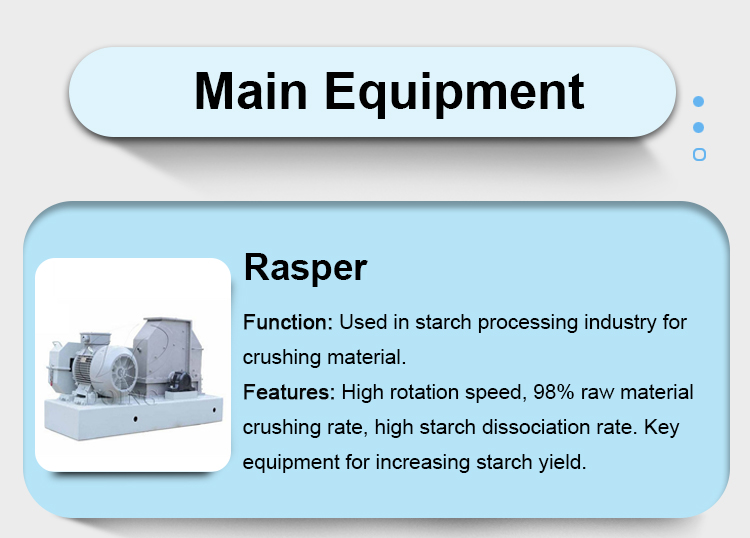 Main Equipment

Rasper

Function: Used in starch processing industry for crushing material.
Features: High rotation speed, 98% raw material crushing rate, high starch dissociation rate. Key equipment for increasing starch yield.